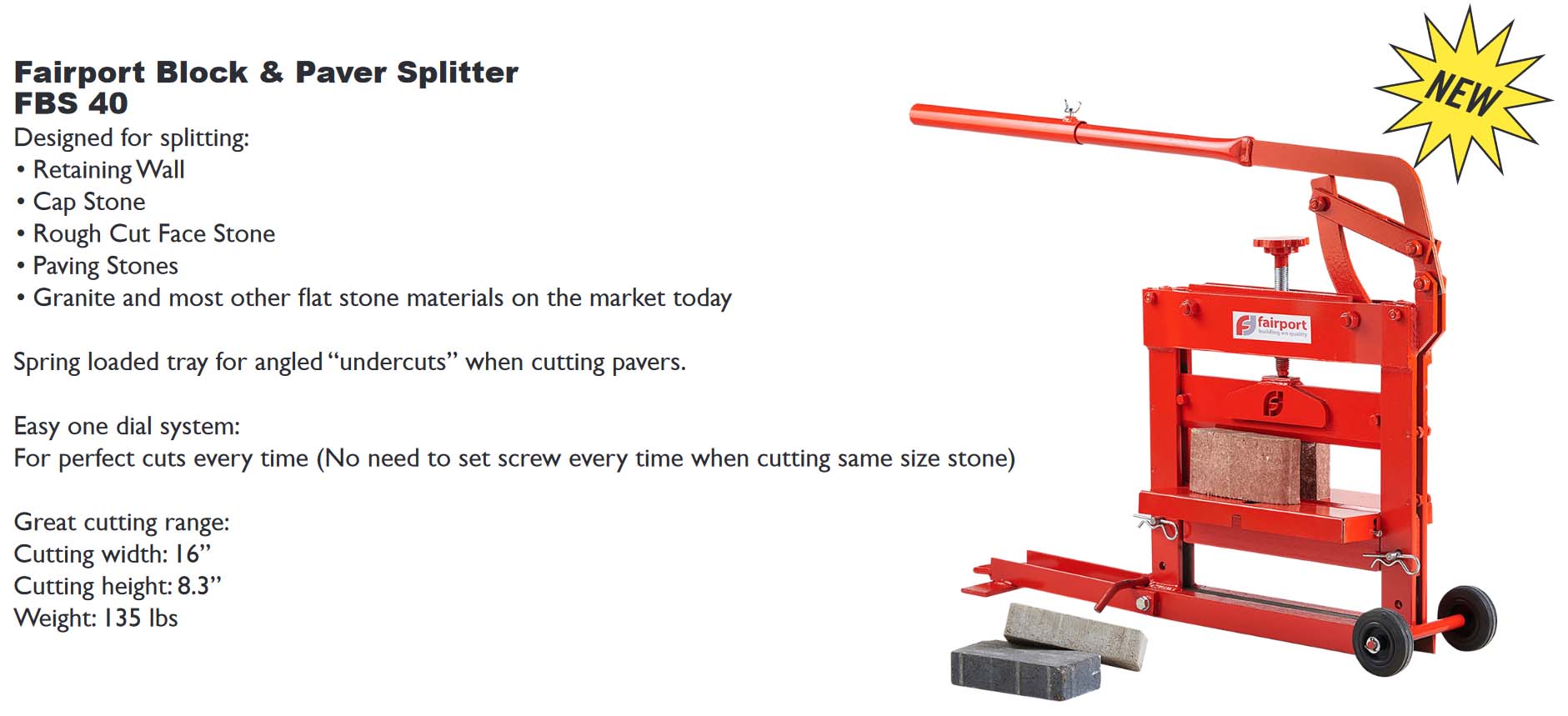 Fairport Block & Paver Splitter
FBS 40

Designed for splitting:
• Retaining Wall
• Cap Stone
• Rough Cut Face Stone
• Paving Stones
• Granite and most other flat stone materials on the market today

Spring loaded tray for angled "undercuts" when cutting pavers.

Easy one dial system:
For perfect cuts every time (No need to set screw every time when cutting same size stone)

Great cutting range:
Cutting width: 16"
Cutting height: 8.3"
Weight: 135 lbs

NEW

fairport
building on quality